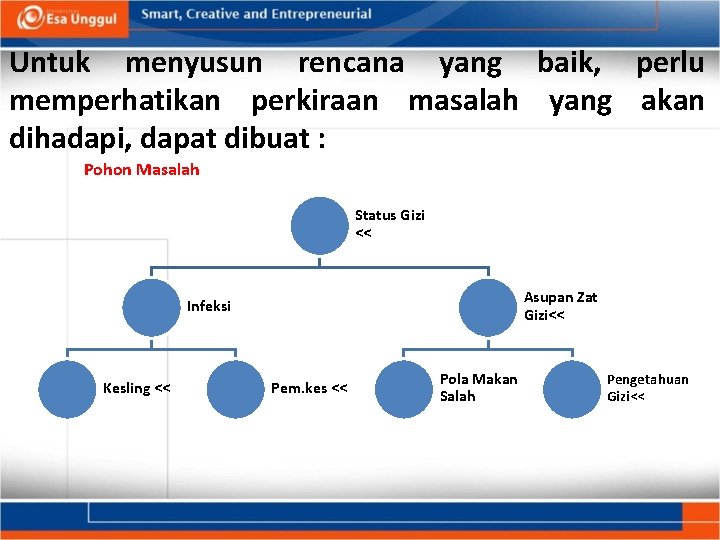 Esa Unggul

Smart, Creative and Entrepreneurial

Untuk menyusun rencana yang baik, perlu memperhatikan perkiraan masalah yang akan dihadapi, dapat dibuat :

Pohon Masalah

Status Gizi <<

Infeksi

Asupan Zat Gizi<<

Kesling <<

Pem.kes <<

Pola Makan Salah

Pengetahuan Gizi<<